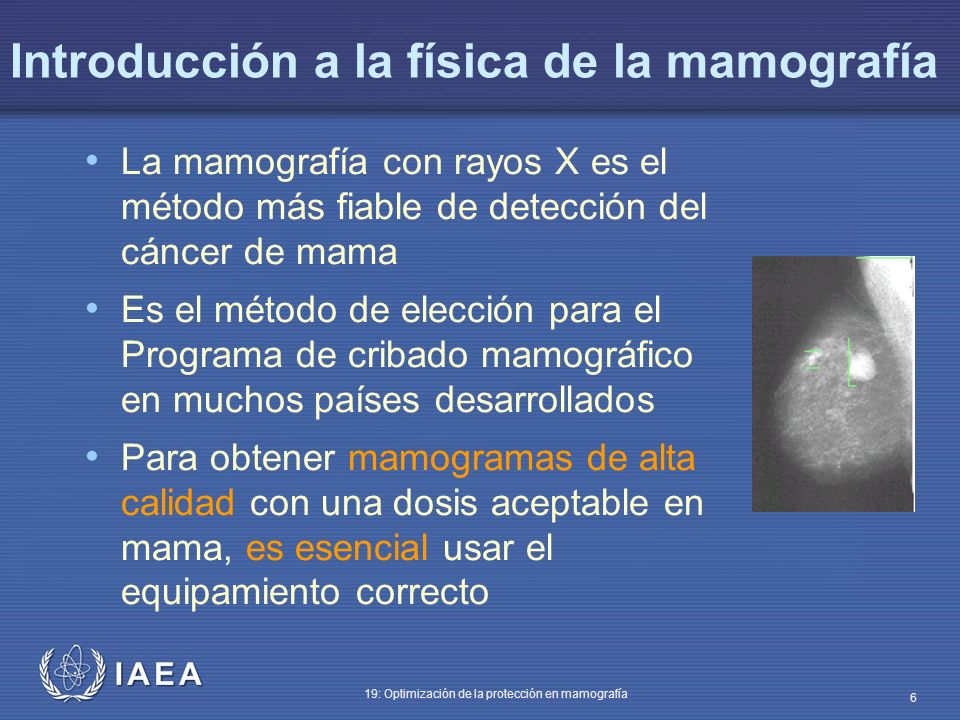 Introducción a la física de la mamografía

• La mamografía con rayos X es el método más fiable de detección del cáncer de mama

• Es el método de elección para el Programa de cribado mamográfico en muchos países desarrollados

• Para obtener mamogramas de alta calidad con una dosis aceptable en mama, es esencial usar el equipamiento correcto

IAEA

19: Optimización de la protección en mamografía

6